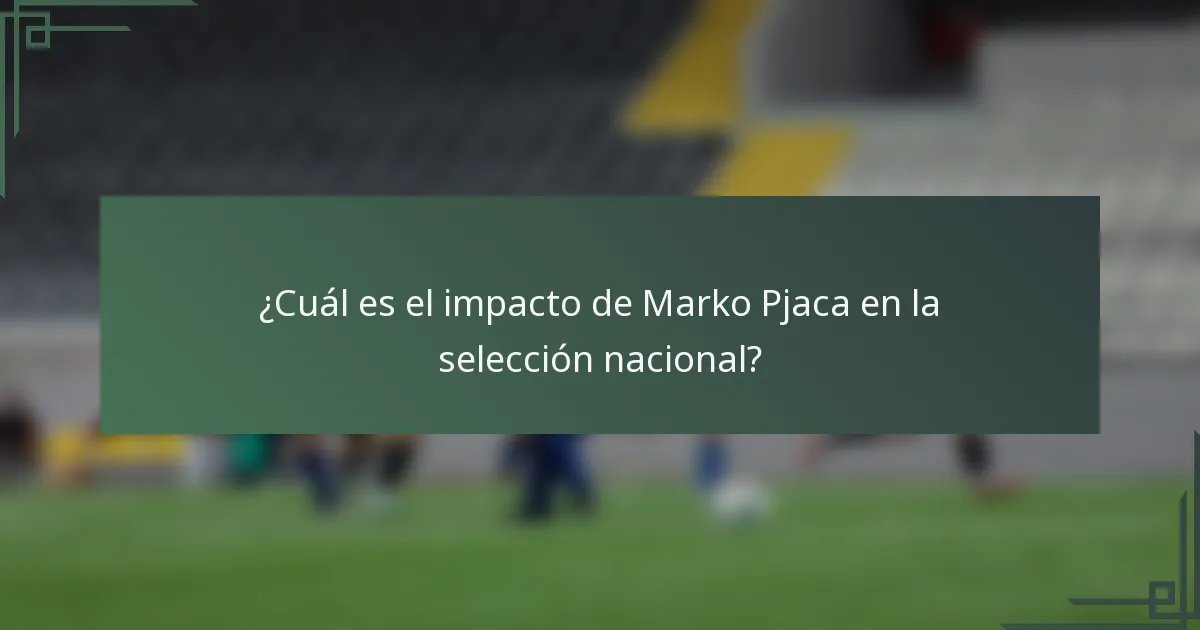 ¿Cuál es el impacto de Marko Pjaca en la selección nacional?